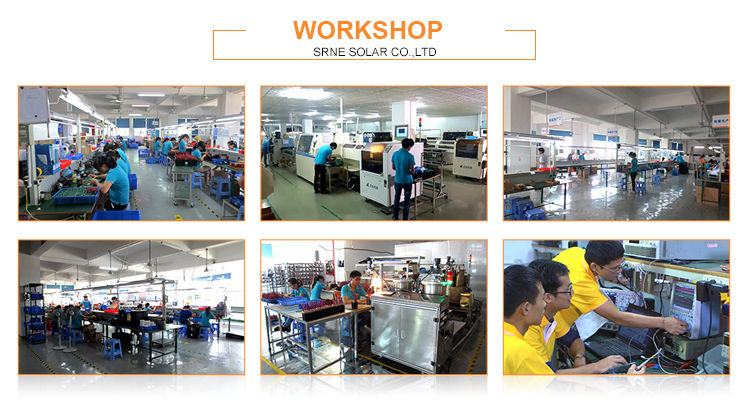 WORKSHOP
SRNE SOLAR CO.,LTD